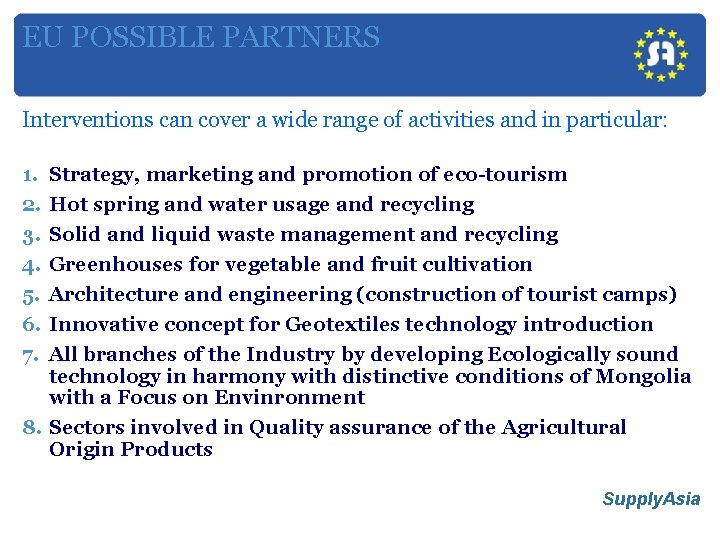 EU POSSIBLE PARTNERS

SA

Interventions can cover a wide range of activities and in particular:

1. Strategy, marketing and promotion of eco-tourism
2. Hot spring and water usage and recycling
3. Solid and liquid waste management and recycling
4. Greenhouses for vegetable and fruit cultivation
5. Architecture and engineering (construction of tourist camps)
6. Innovative concept for Geotextiles technology introduction
7. All branches of the Industry by developing Ecologically sound technology in harmony with distinctive conditions of Mongolia with a Focus on Envinronment
8. Sectors involved in Quality assurance of the Agricultural Origin Products

SupplyAsia